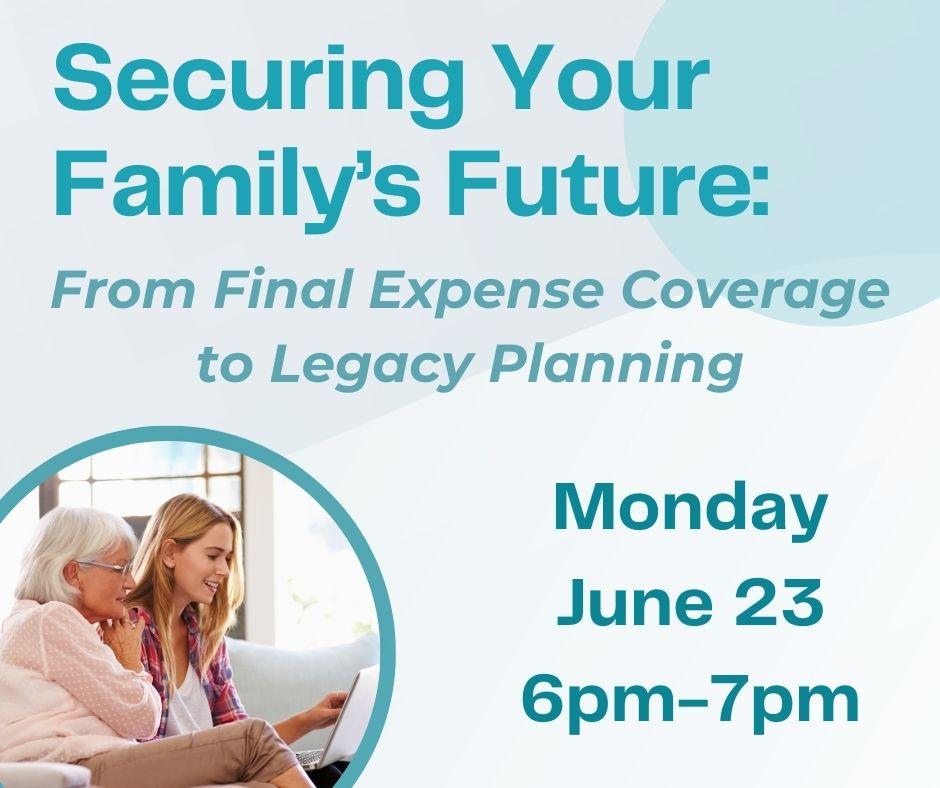 Securing Your Family's Future:
From Final Expense Coverage to Legacy Planning

Monday
June 23
6pm–7pm